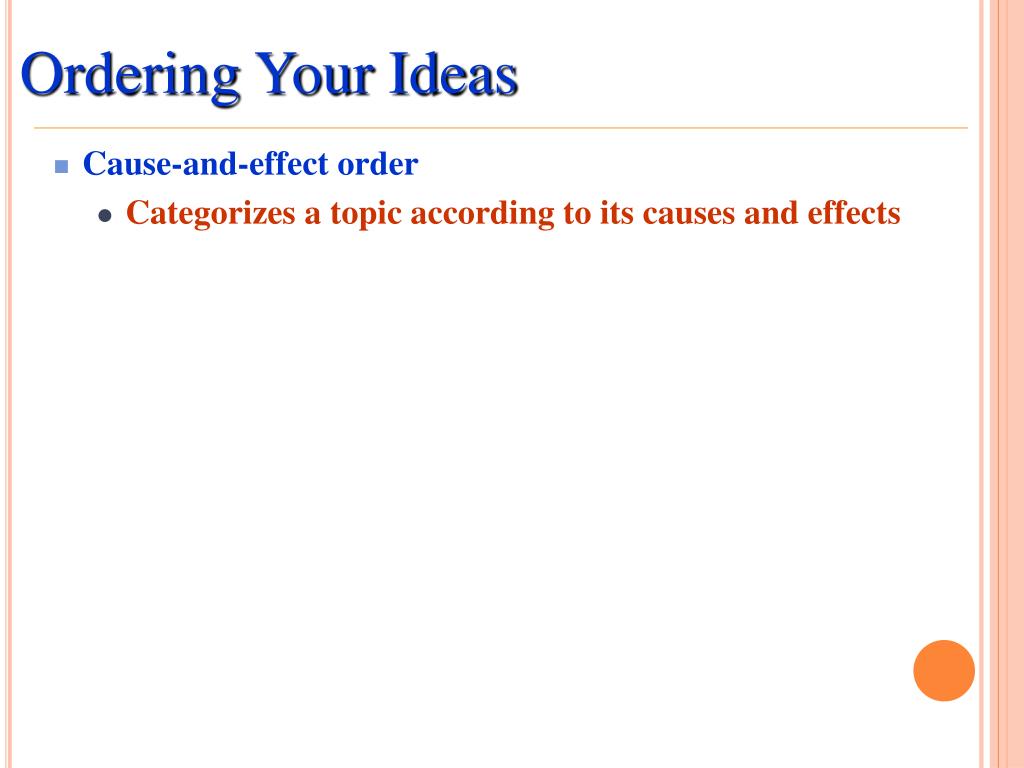 Ordering Your Ideas

Cause-and-effect order

Categorizes a topic according to its causes and effects